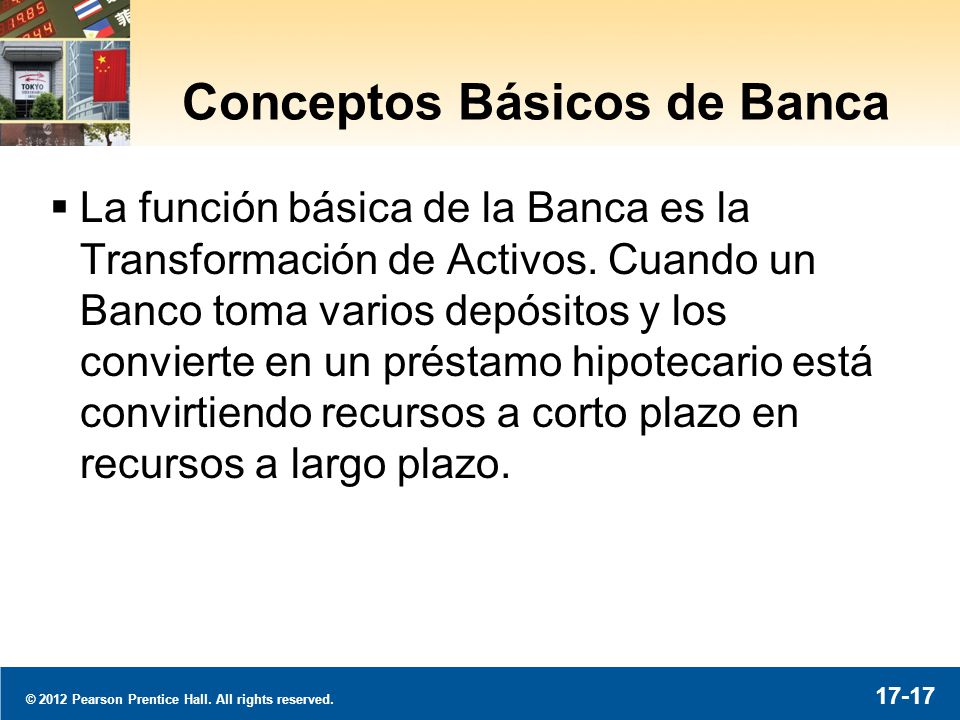 Conceptos Básicos de Banca

▪ La función básica de la Banca es la Transformación de Activos. Cuando un Banco toma varios depósitos y los convierte en un préstamo hipotecario está convirtiendo recursos a corto plazo en recursos a largo plazo.

© 2012 Pearson Prentice Hall. All rights reserved.

17-17